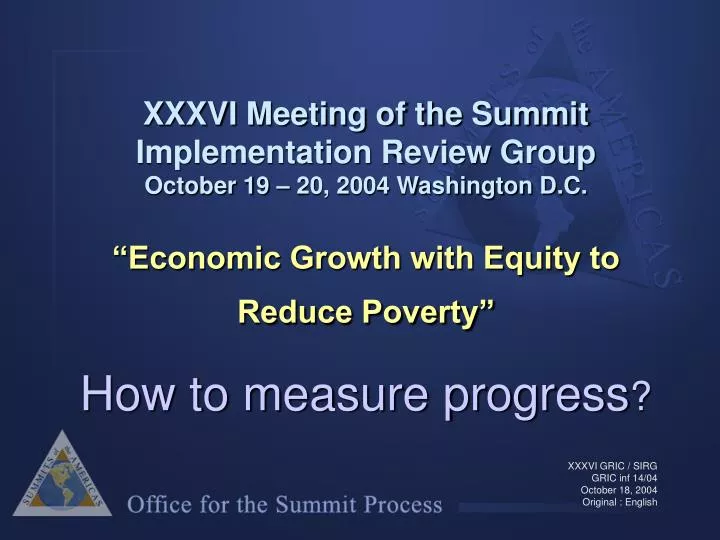 XXXVI Meeting of the Summit Implementation Review Group
October 19 – 20, 2004 Washington D.C.

"Economic Growth with Equity to Reduce Poverty"

How to measure progress?

SUMMITS of the AMERICAS

Office for the Summit Process

XXXVI GRIC / SIRG
GRIC inf 14/04
October 18, 2004
Original : English